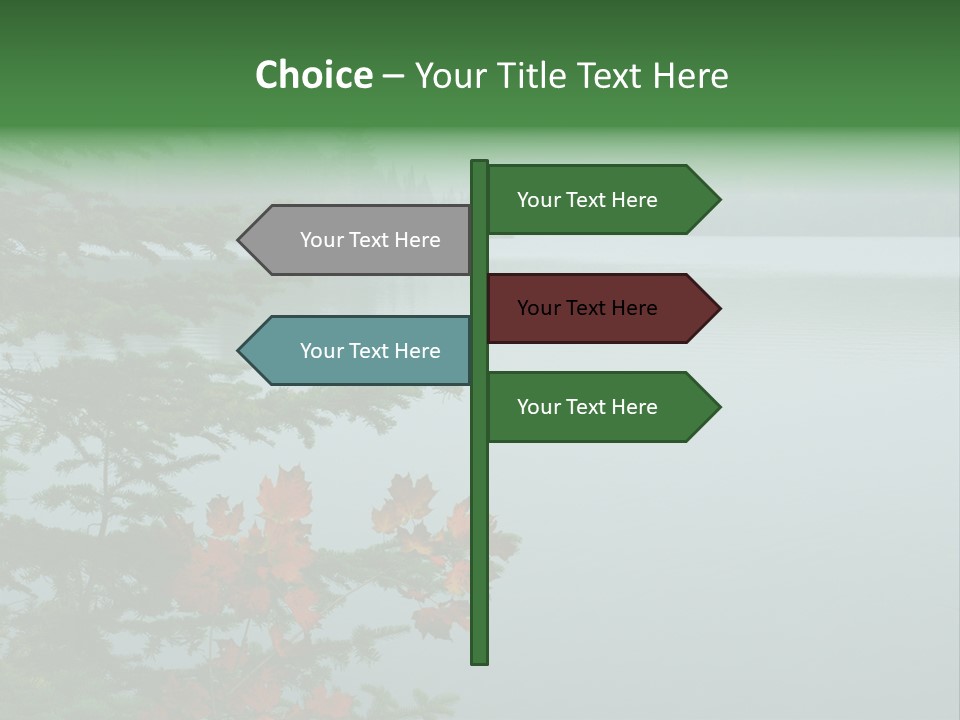 Choice – Your Title Text Here

Your Text Here

Your Text Here

Your Text Here

Your Text Here

Your Text Here